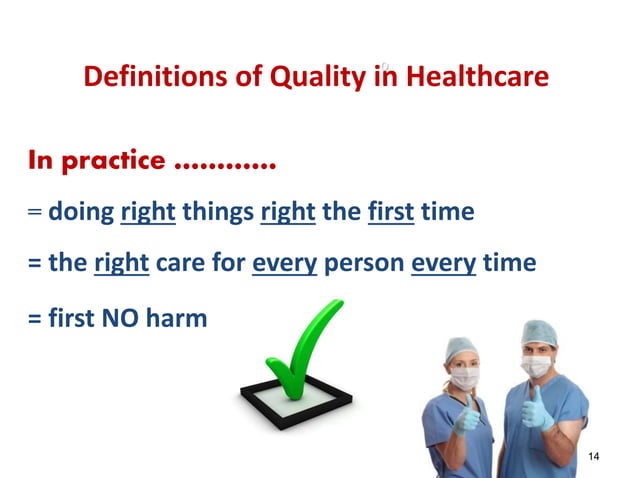 Definitions of Quality in Healthcare

In practice …………

= doing right things right the first time

= the right care for every person every time

= first NO harm

14